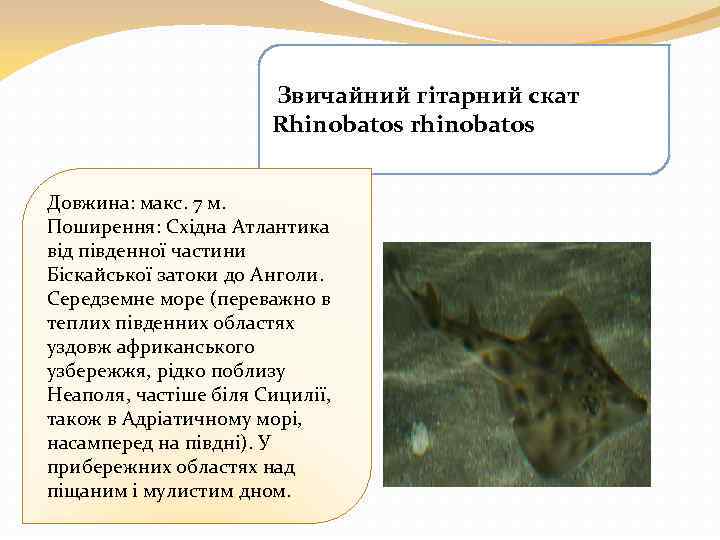 Звичайний гітарний скат
Rhinobatos rhinobatos

Довжина: макс. 7 м.
Поширення: Східна Атлантика від південної частини Біскайської затоки до Анголи. Середземне море (переважно в теплих південних областях уздовж африканського узбережжя, рідко поблизу Неаполя, частіше біля Сицилії, також в Адріатичному морі, насамперед на півдні). У прибережних областях над піщаним і мулистим дном.